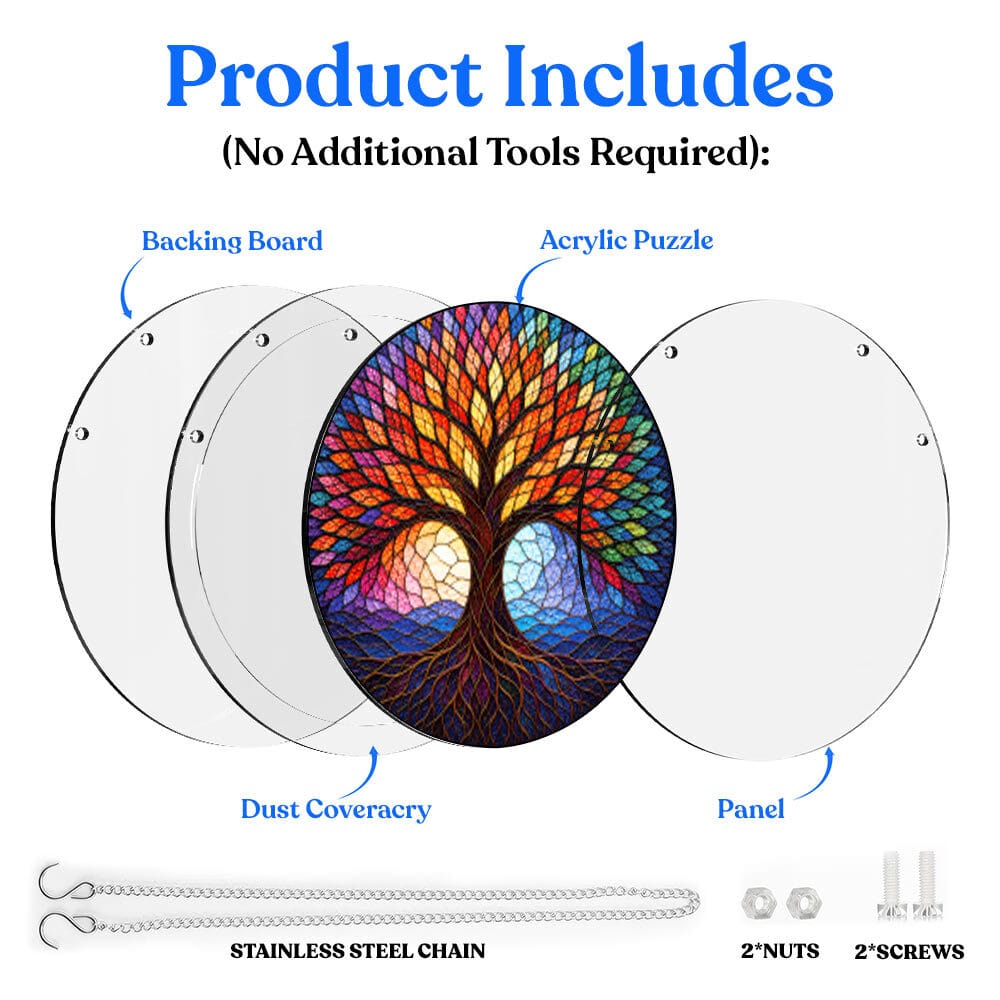 Product Includes
(No Additional Tools Required):

Backing Board

Acrylic Puzzle

Dust Coveracry

Panel

STAINLESS STEEL CHAIN

2*NUTS

2*SCREWS